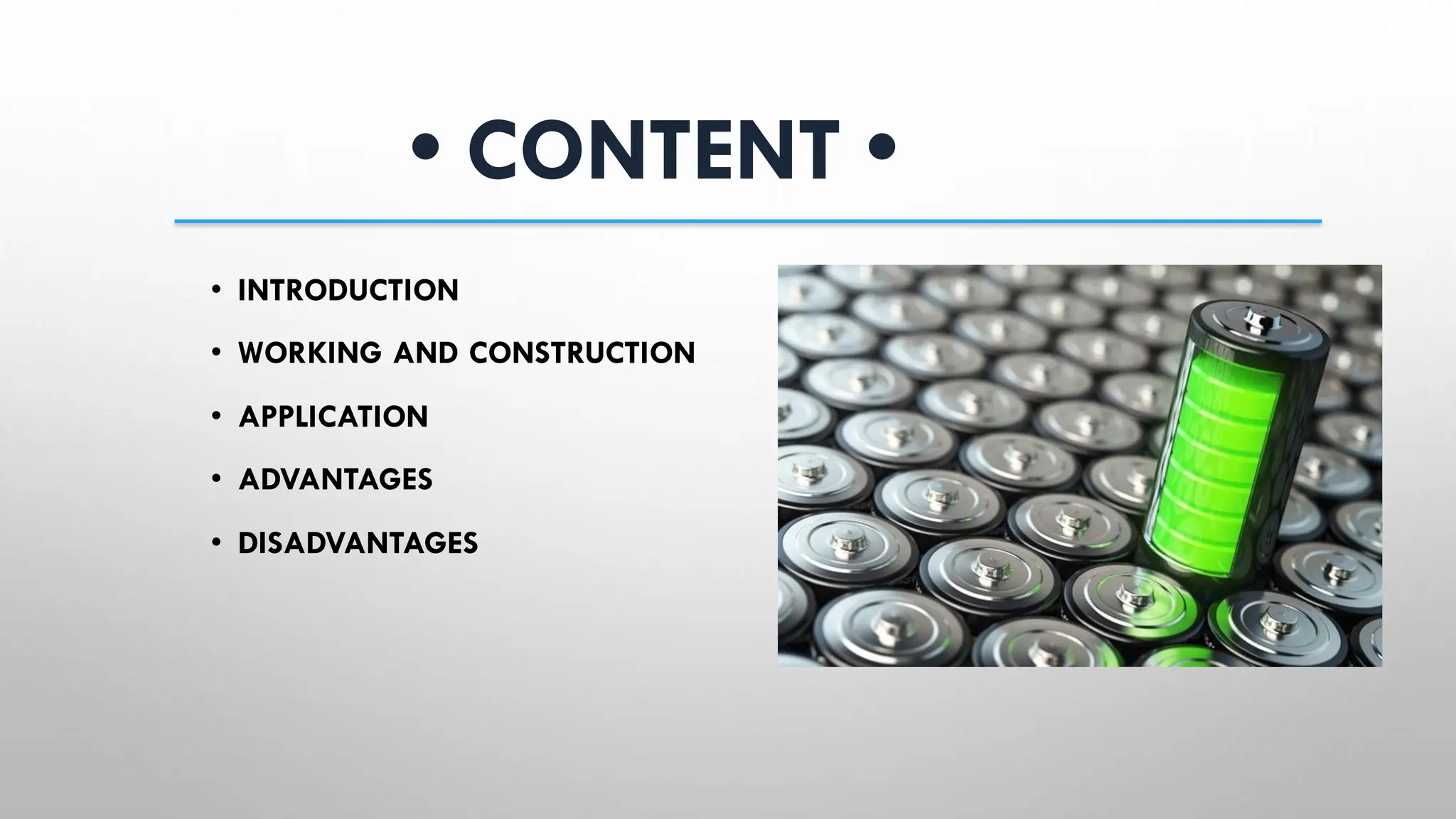 • CONTENT •

• INTRODUCTION
• WORKING AND CONSTRUCTION
• APPLICATION
• ADVANTAGES
• DISADVANTAGES